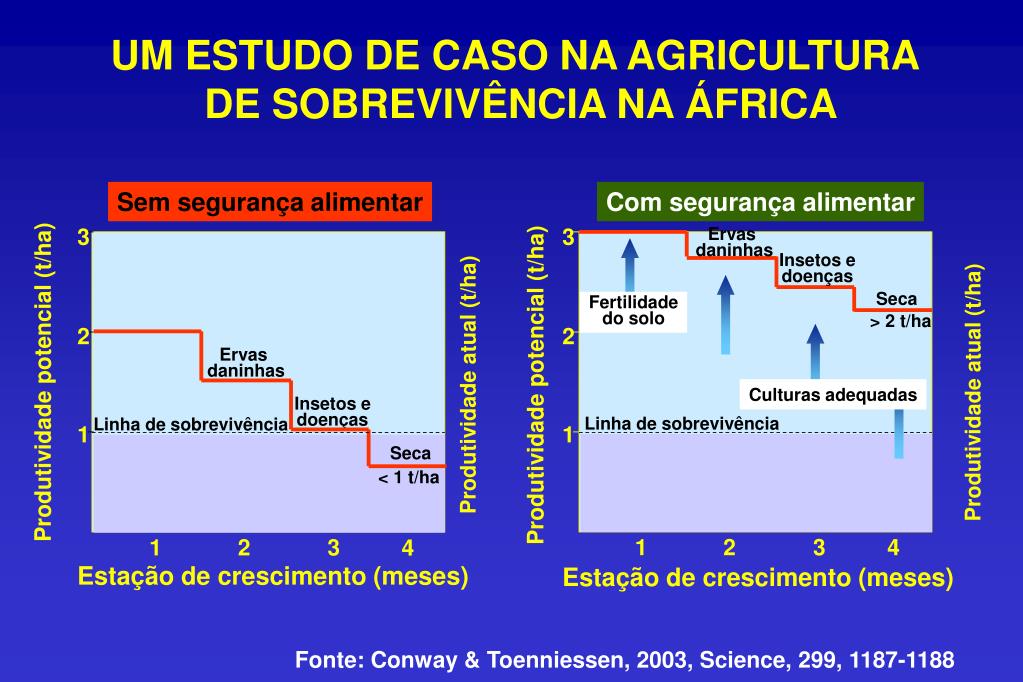 UM ESTUDO DE CASO NA AGRICULTURA DE SOBREVIVÊNCIA NA ÁFRICA

Sem segurança alimentar

Produtividade potencial (t/ha)

3
2
1

Ervas daninhas
Insetos e doenças
Linha de sobrevivência
Seca
< 1 t/ha

Produtividade atual (t/ha)

1 2 3 4
Estação de crescimento (meses)

Com segurança alimentar

Produtividade potencial (t/ha)

3
2
1

Fertilidade do solo
Ervas daninhas
Insetos e doenças
Seca
> 2 t/ha
Culturas adequadas
Linha de sobrevivência

Produtividade atual (t/ha)

1 2 3 4
Estação de crescimento (meses)

Fonte: Conway & Toenniessen, 2003, Science, 299, 1187-1188